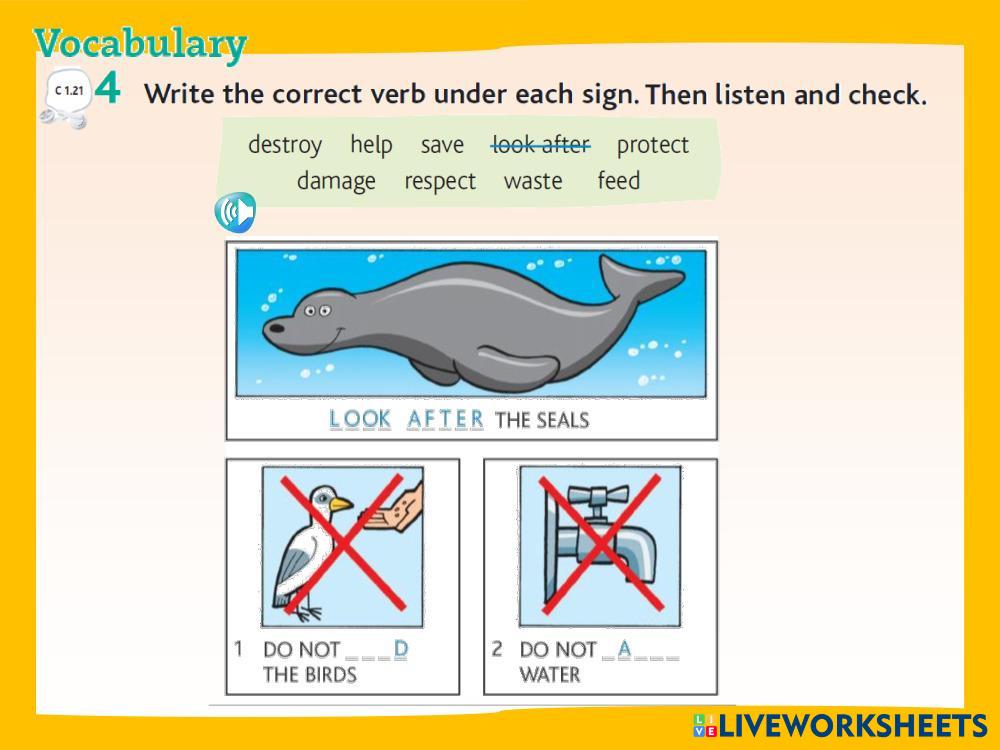 Vocabulary

C 1.21 4 Write the correct verb under each sign. Then listen and check.

destroy help save ~~look after~~ protect
damage respect waste feed

LOOK AFTER THE SEALS

1 DO NOT _ _ _ D THE BIRDS

2 DO NOT _ A _ _ _ WATER

LIVEWORKSHEETS